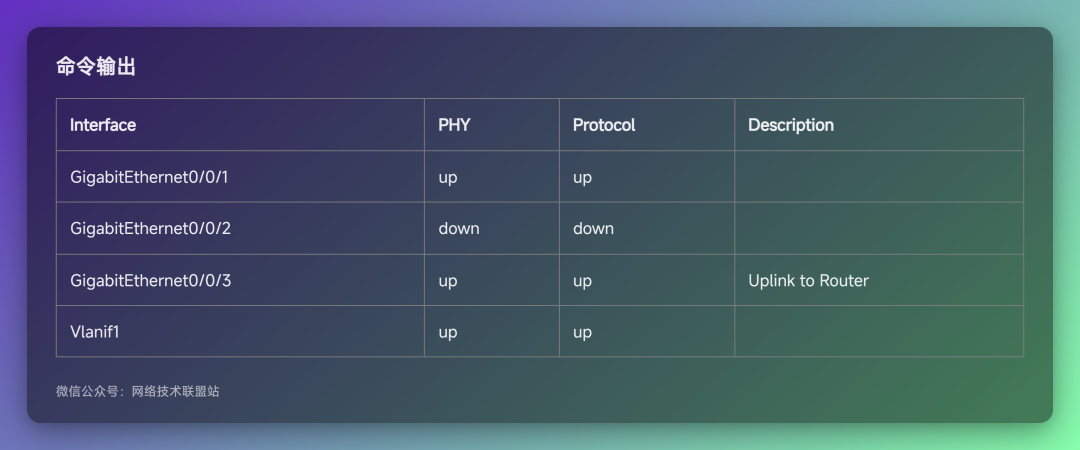 命令输出

| Interface | PHY | Protocol | Description |
|---|---|---|---|
| GigabitEthernet0/0/1 | up | up | |
| GigabitEthernet0/0/2 | down | down | |
| GigabitEthernet0/0/3 | up | up | Uplink to Router |
| Vlanif1 | up | up | |

微信公众号：网络技术联盟站